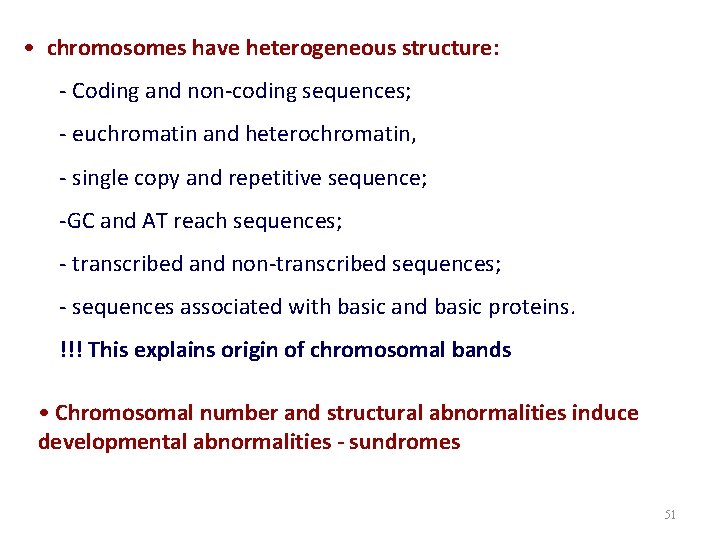 • chromosomes have heterogeneous structure:

- Coding and non-coding sequences;

- euchromatin and heterochromatin,

- single copy and repetitive sequence;

-GC and AT reach sequences;

- transcribed and non-transcribed sequences;

- sequences associated with basic and basic proteins.

!!! This explains origin of chromosomal bands

• Chromosomal number and structural abnormalities induce developmental abnormalities - sundromes

51